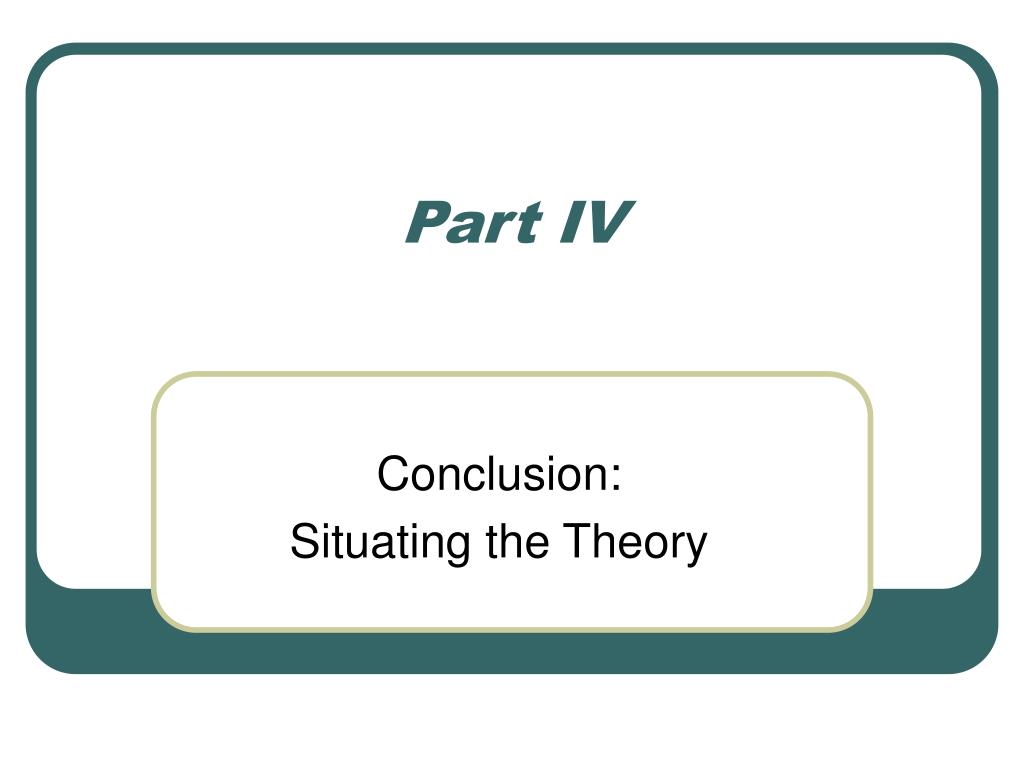 Part IV

Conclusion:
Situating the Theory